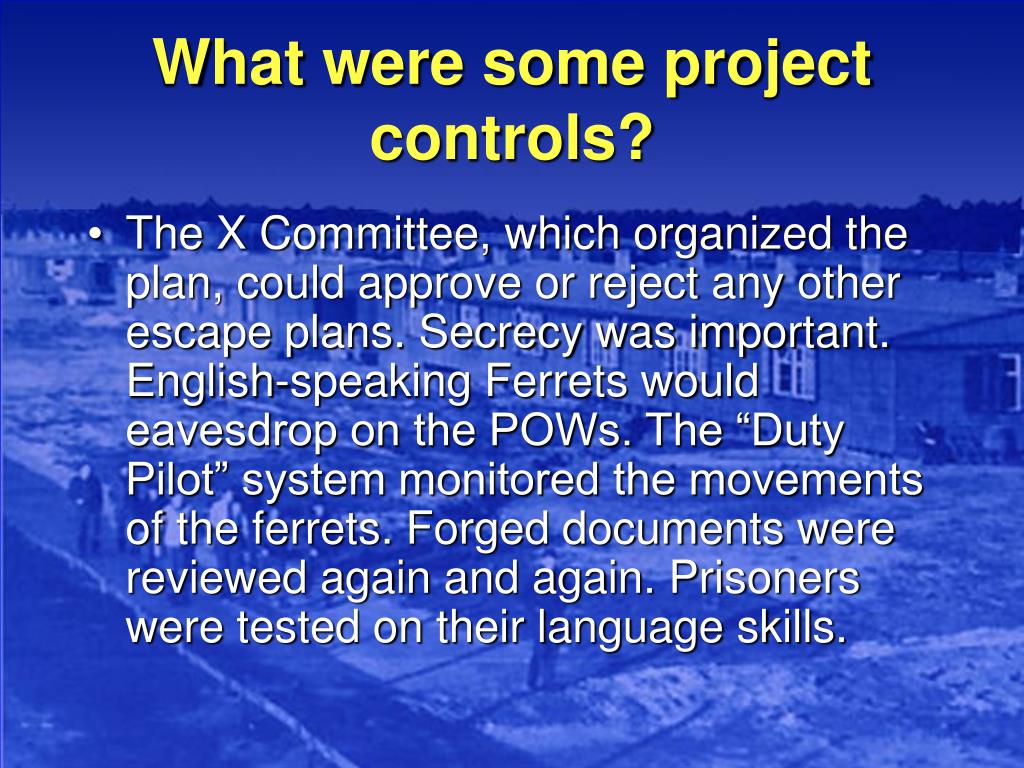 What were some project controls?

• The X Committee, which organized the plan, could approve or reject any other escape plans. Secrecy was important. English-speaking Ferrets would eavesdrop on the POWs. The “Duty Pilot” system monitored the movements of the ferrets. Forged documents were reviewed again and again. Prisoners were tested on their language skills.